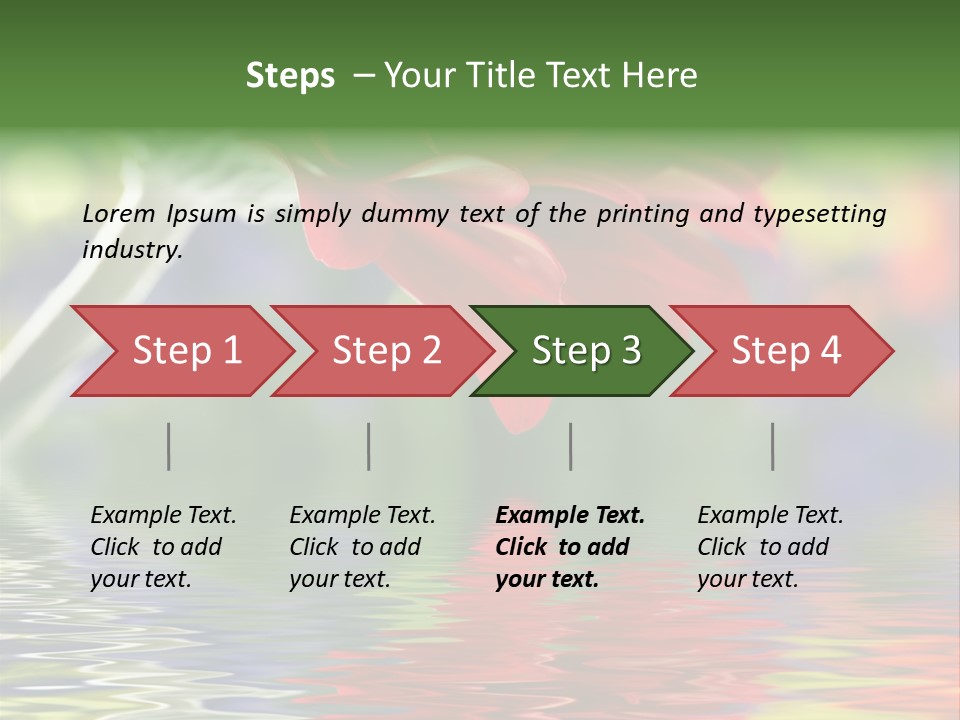 Steps – Your Title Text Here

Lorem Ipsum is simply dummy text of the printing and typesetting industry.

Step 1

Step 2

Step 3

Step 4

Example Text. Click to add your text.

Example Text. Click to add your text.

Example Text. Click to add your text.

Example Text. Click to add your text.